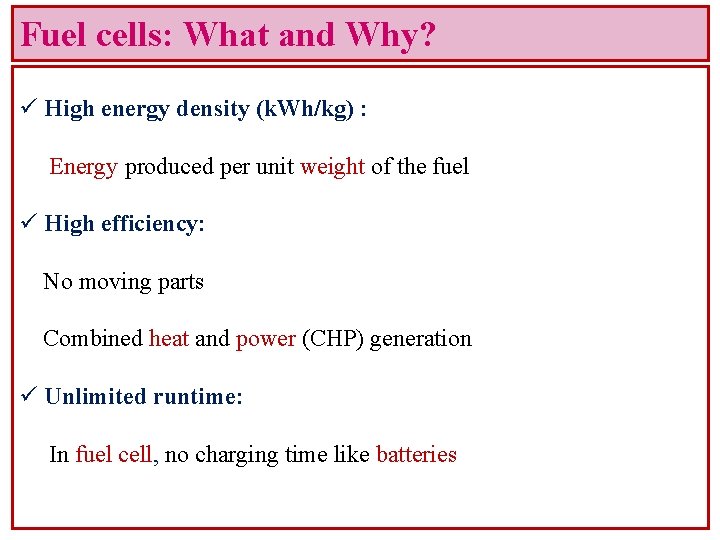 Fuel cells: What and Why?

✓ High energy density (kWh/kg) :

Energy produced per unit weight of the fuel

✓ High efficiency:

No moving parts

Combined heat and power (CHP) generation

✓ Unlimited runtime:

In fuel cell, no charging time like batteries